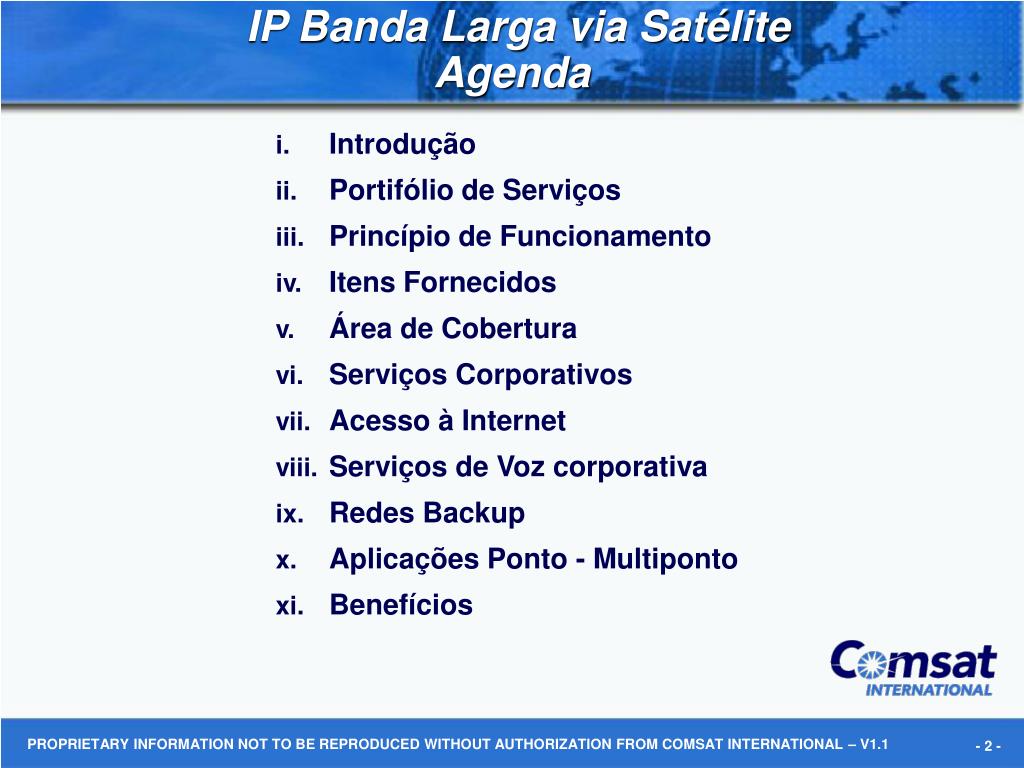 IP Banda Larga via Satélite
Agenda

i. Introdução
ii. Portifólio de Serviços
iii. Princípio de Funcionamento
iv. Itens Fornecidos
v. Área de Cobertura
vi. Serviços Corporativos
vii. Acesso à Internet
viii. Serviços de Voz corporativa
ix. Redes Backup
x. Aplicações Ponto - Multiponto
xi. Benefícios

Comsat INTERNATIONAL

PROPRIETARY INFORMATION NOT TO BE REPRODUCED WITHOUT AUTHORIZATION FROM COMSAT INTERNATIONAL – V1.1

- 2 -